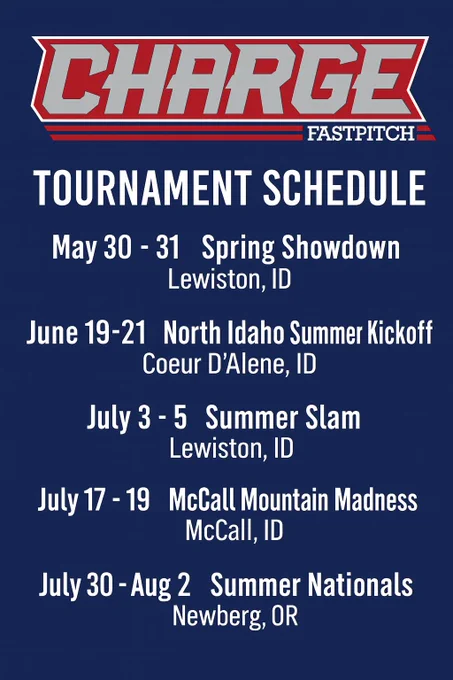 CHARGE
FASTPITCH

TOURNAMENT SCHEDULE

May 30 - 31 Spring Showdown
Lewiston, ID

June 19-21 North Idaho Summer Kickoff
Coeur D'Alene, ID

July 3 - 5 Summer Slam
Lewiston, ID

July 17 - 19 McCall Mountain Madness
McCall, ID

July 30 - Aug 2 Summer Nationals
Newberg, OR